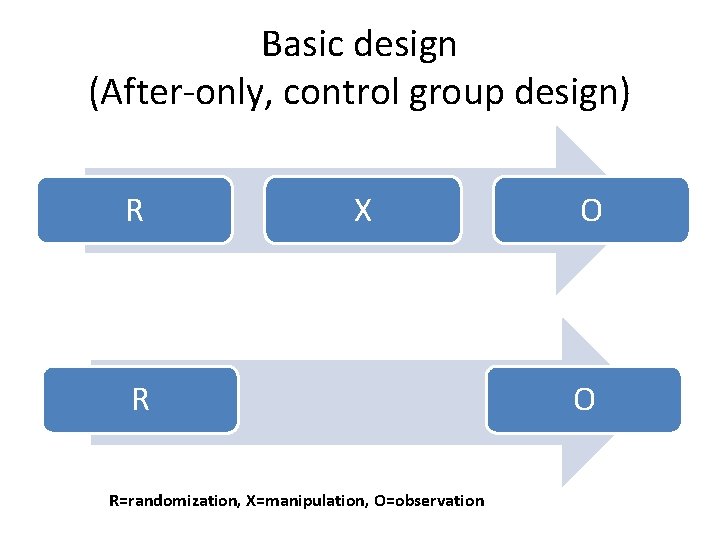 Basic design
(After-only, control group design)

R

X

O

R

O

R=randomization, X=manipulation, O=observation